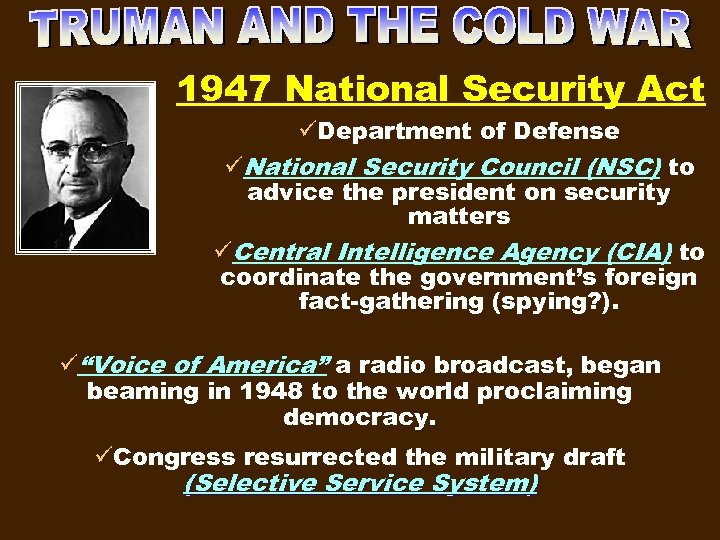 TRUMAN AND THE COLD WAR

1947 National Security Act

✓Department of Defense

✓National Security Council (NSC) to advice the president on security matters

✓Central Intelligence Agency (CIA) to coordinate the government's foreign fact-gathering (spying?).

✓"Voice of America" a radio broadcast, began beaming in 1948 to the world proclaiming democracy.

✓Congress resurrected the military draft (Selective Service System)